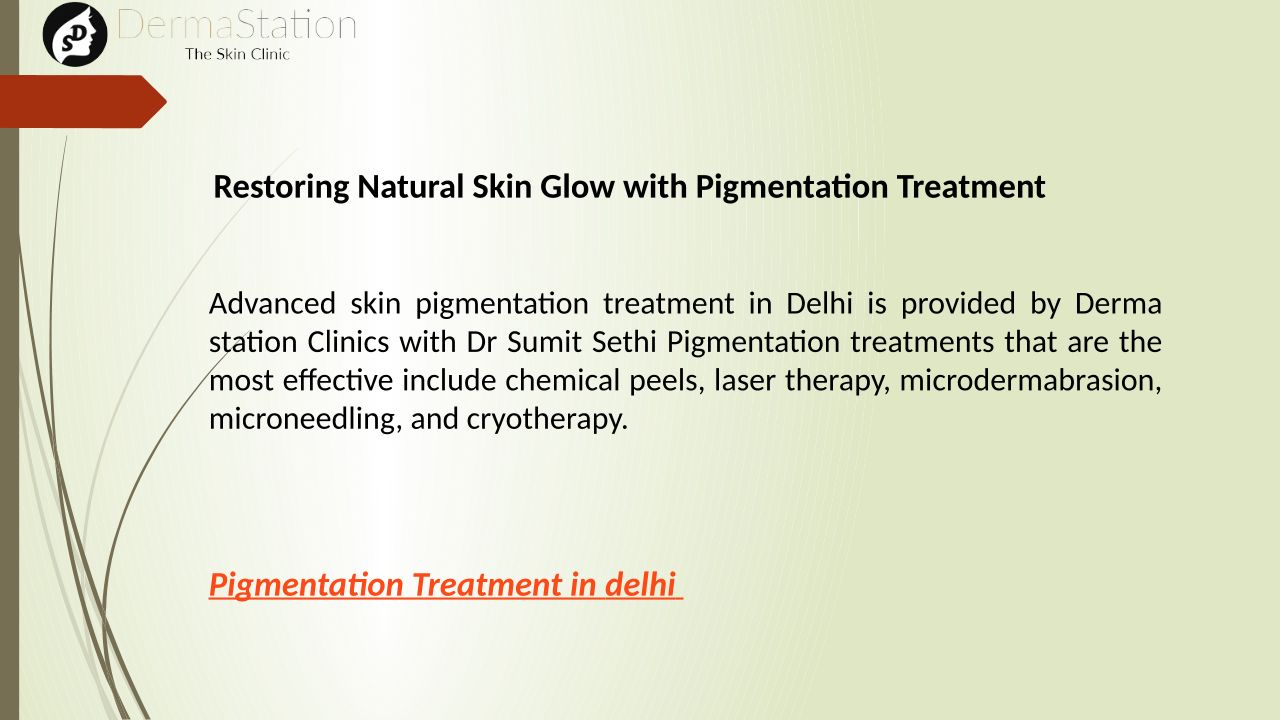 SD DermaStation
The Skin Clinic

Restoring Natural Skin Glow with Pigmentation Treatment

Advanced skin pigmentation treatment in Delhi is provided by Derma station Clinics with Dr Sumit Sethi Pigmentation treatments that are the most effective include chemical peels, laser therapy, microdermabrasion, microneedling, and cryotherapy.

Pigmentation Treatment in delhi